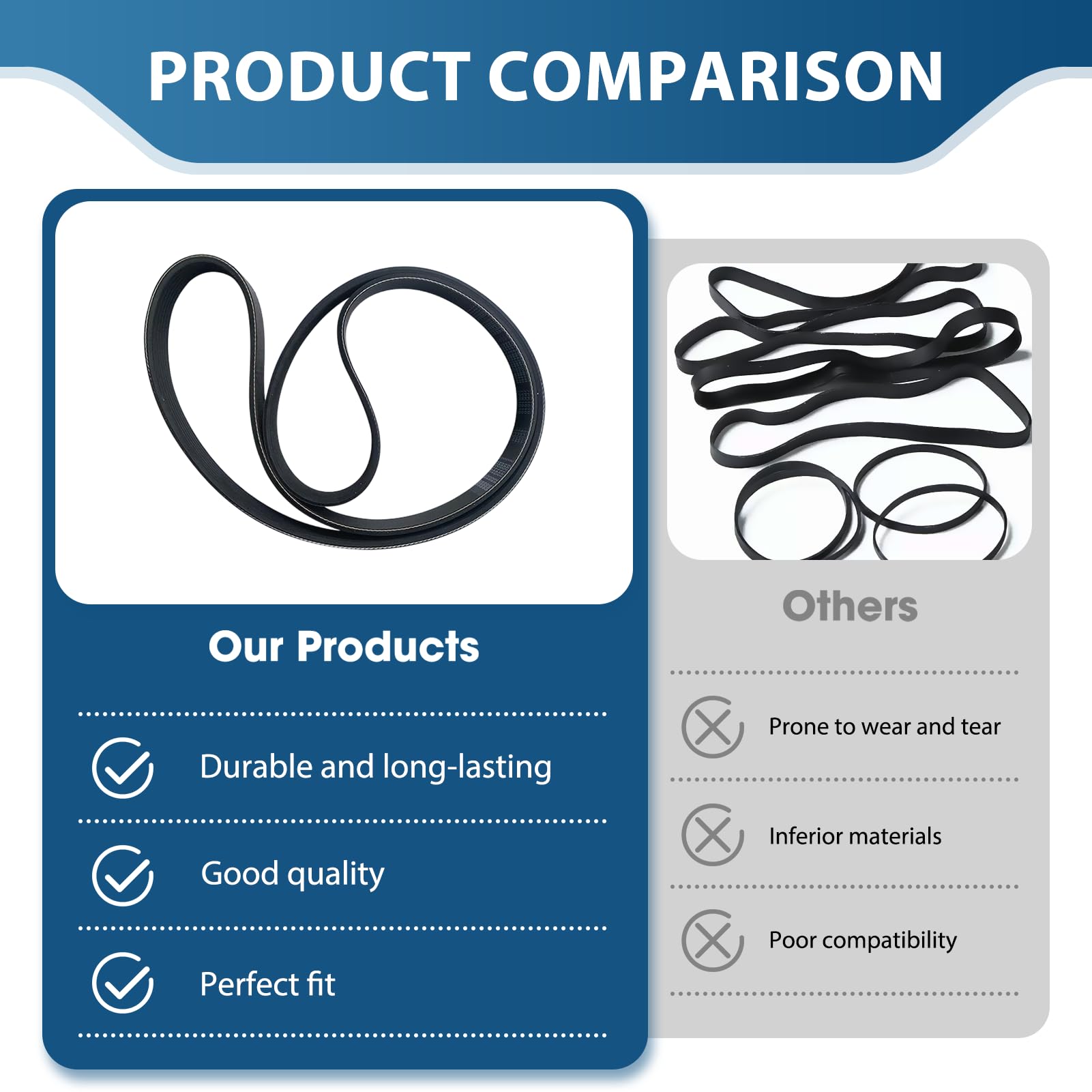 PRODUCT COMPARISON

Our Products

Durable and long-lasting

Good quality

Perfect fit

Others

Prone to wear and tear

Inferior materials

Poor compatibility